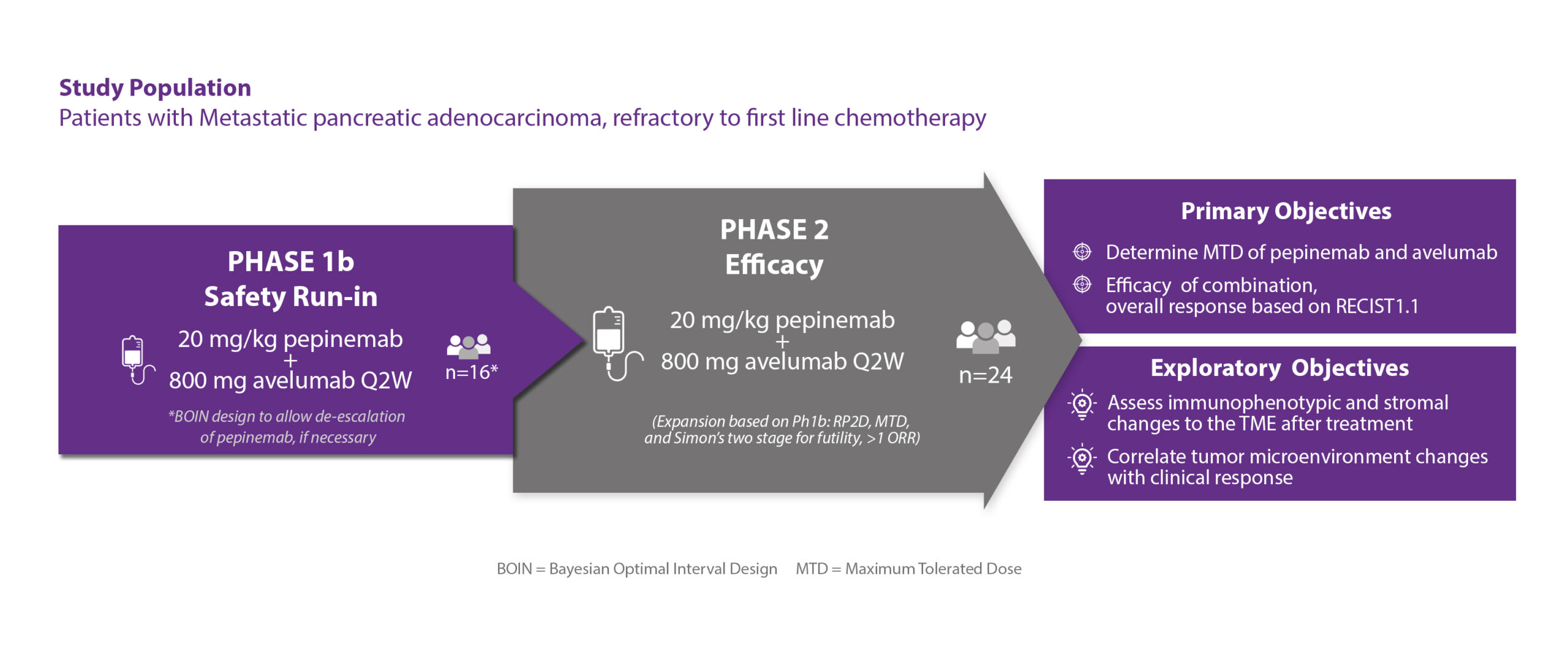 Study Population
Patients with Metastatic pancreatic adenocarcinoma, refractory to first line chemotherapy

PHASE 1b
Safety Run-in

20 mg/kg pepinemab
+
800 mg avelumab Q2W

n=16*

*BOIN design to allow de-escalation of pepinemab, if necessary

PHASE 2
Efficacy

20 mg/kg pepinemab
+
800 mg avelumab Q2W

n=24

(Expansion based on Ph1b: RP2D, MTD, and Simon's two stage for futility, >1 ORR)

Primary Objectives

Determine MTD of pepinemab and avelumab

Efficacy of combination, overall response based on RECIST1.1

Exploratory Objectives

Assess immunophenotypic and stromal changes to the TME after treatment

Correlate tumor microenvironment changes with clinical response

BOIN = Bayesian Optimal Interval Design MTD = Maximum Tolerated Dose